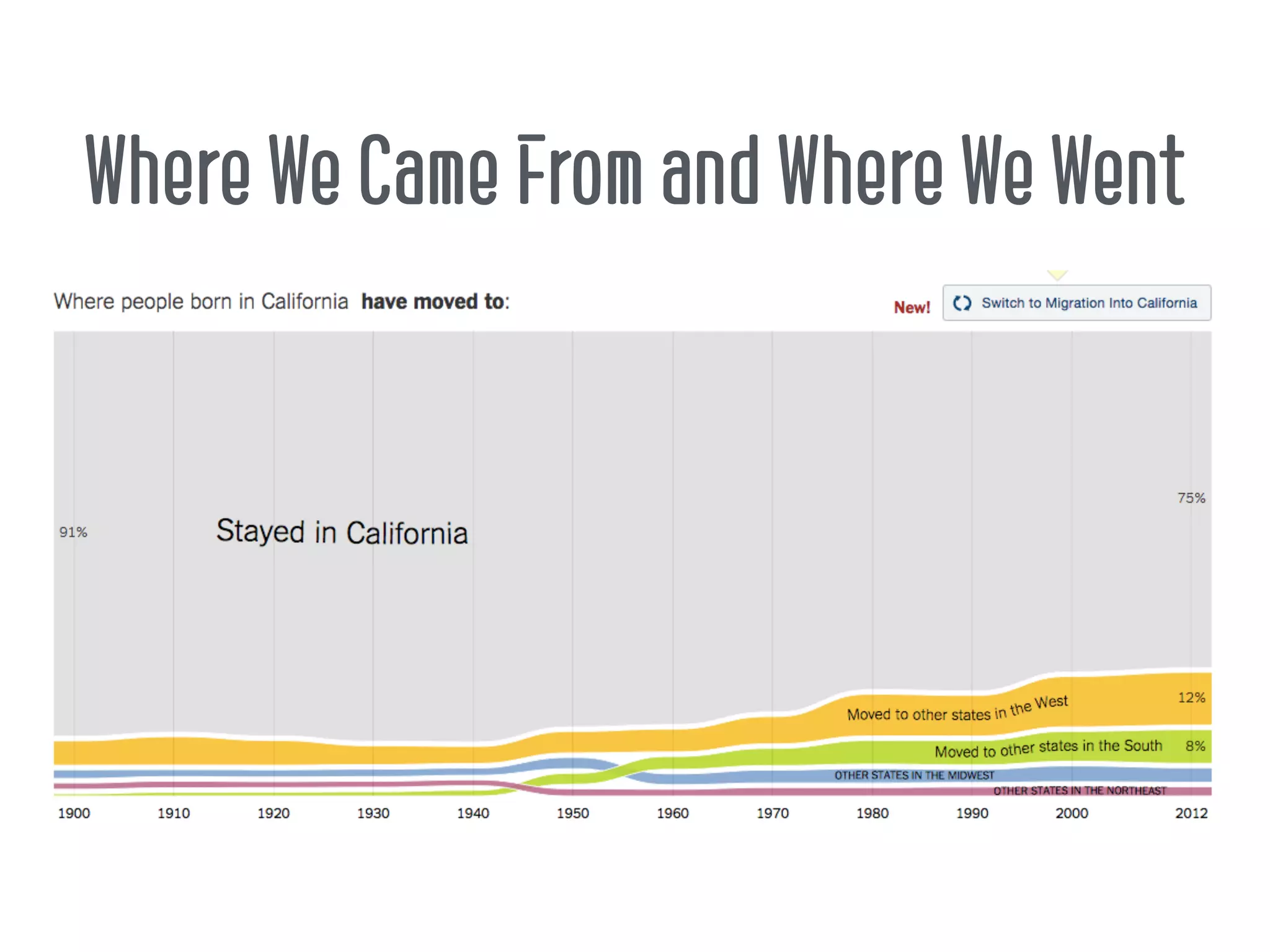 Where We Came From and Where We Went

Where people born in California **have moved to**:

New! Switch to Migration Into California

91%

Stayed in California

75%

Moved to other states in the West 12%

Moved to other states in the South 8%

OTHER STATES IN THE MIDWEST

OTHER STATES IN THE NORTHEAST

1900 1910 1920 1930 1940 1950 1960 1970 1980 1990 2000 2012